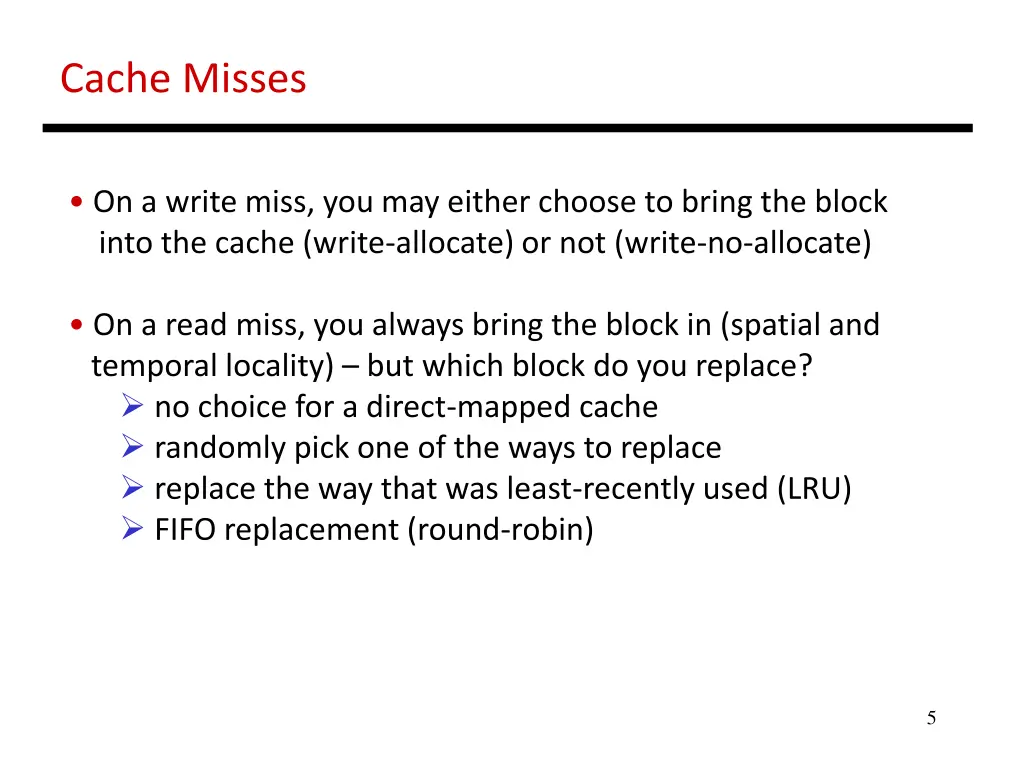 Cache Misses

• On a write miss, you may either choose to bring the block into the cache (write-allocate) or not (write-no-allocate)

• On a read miss, you always bring the block in (spatial and temporal locality) – but which block do you replace?
➢ no choice for a direct-mapped cache
➢ randomly pick one of the ways to replace
➢ replace the way that was least-recently used (LRU)
➢ FIFO replacement (round-robin)

5